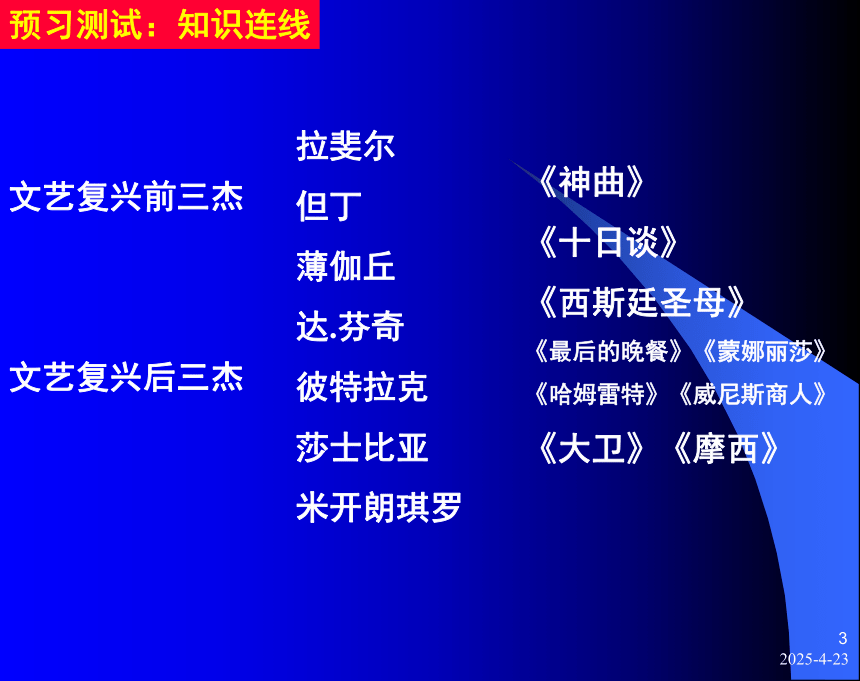 预习测试：知识连线

文艺复兴前三杰

文艺复兴后三杰

拉斐尔

但丁

薄伽丘

达.芬奇

彼特拉克

莎士比亚

米开朗琪罗

《神曲》

《十日谈》

《西斯廷圣母》

《最后的晚餐》《蒙娜丽莎》

《哈姆雷特》《威尼斯商人》

《大卫》《摩西》

3

2025-4-23